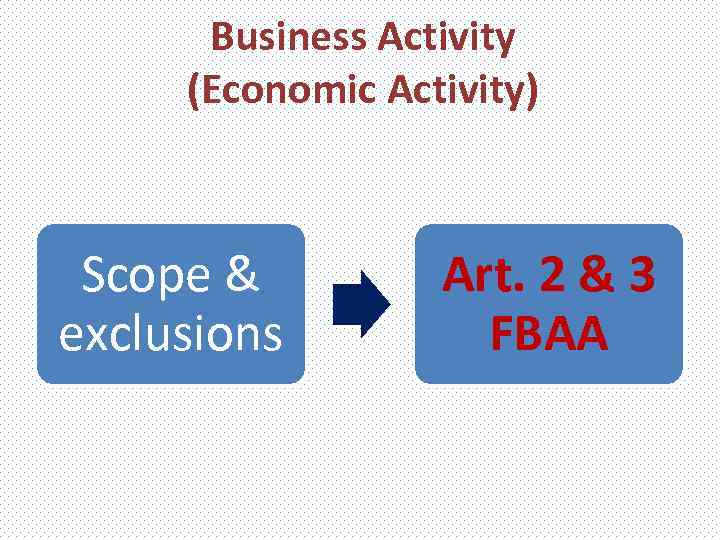 Business Activity
(Economic Activity)

Scope & exclusions

Art. 2 & 3 FBAA